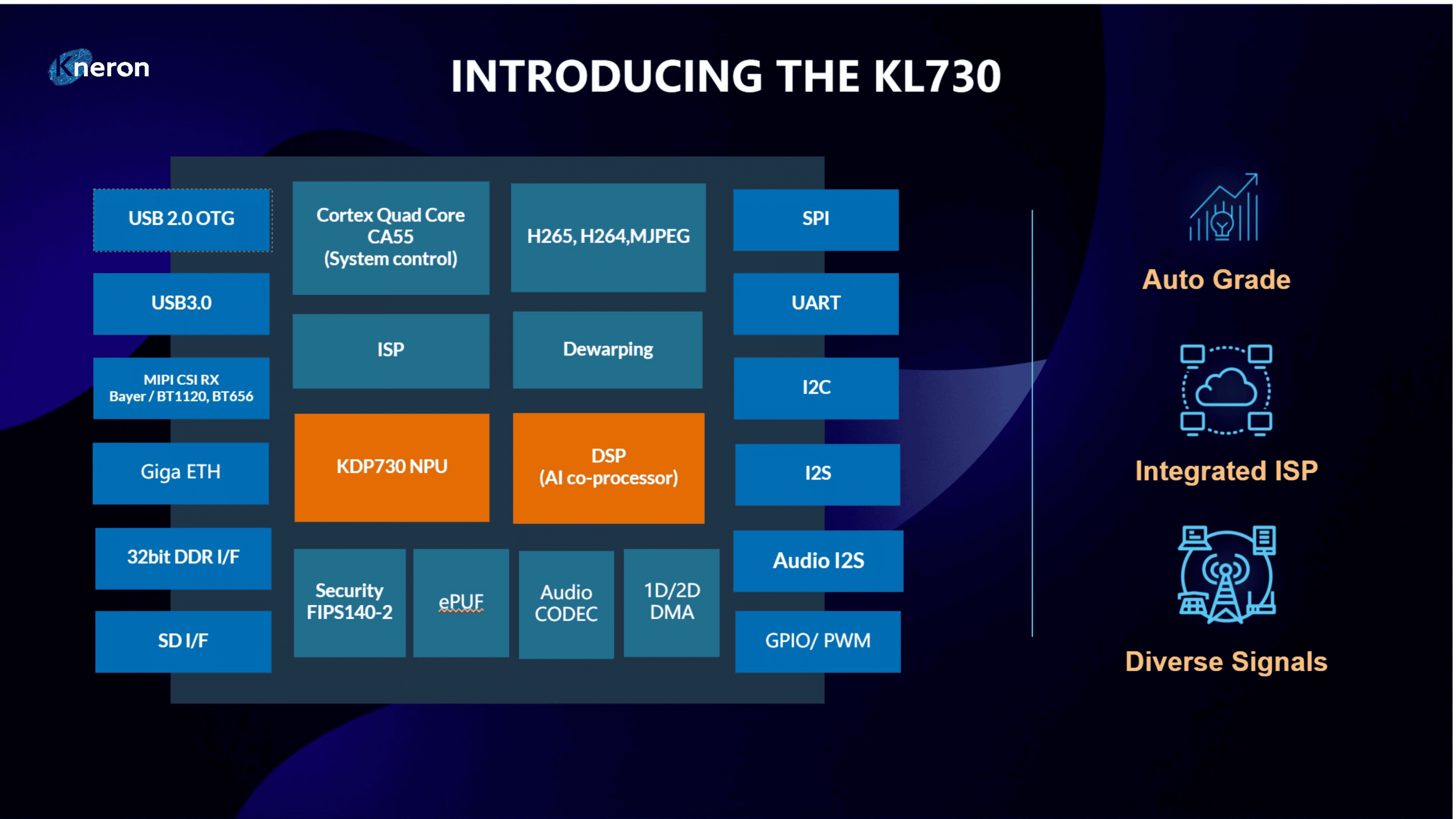 Kneron

INTRODUCING THE KL730

USB 2.0 OTG

USB3.0

MIPI CSI RX
Bayer / BT1120, BT656

Giga ETH

32bit DDR I/F

SD I/F

Cortex Quad Core
CA55
(System control)

H265, H264,MJPEG

ISP

Dewarping

KDP730 NPU

DSP
(AI co-processor)

Security
FIPS140-2

ePUF

Audio
CODEC

1D/2D
DMA

SPI

UART

I2C

I2S

Audio I2S

GPIO/ PWM

Auto Grade

Integrated ISP

Diverse Signals